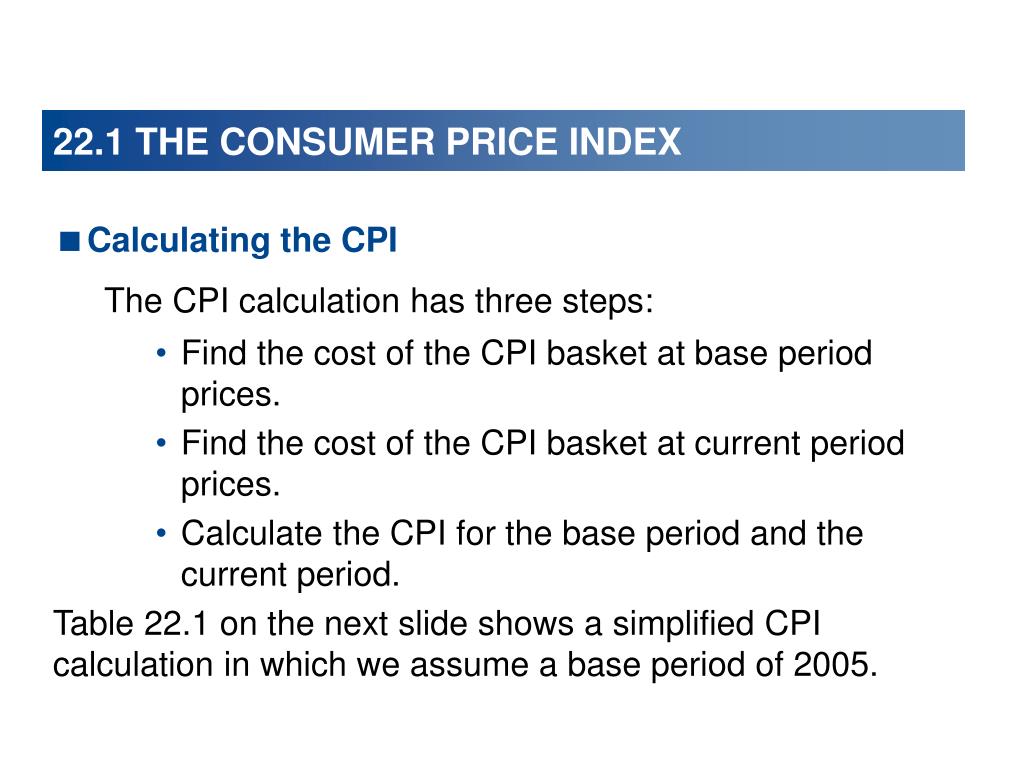 22.1 THE CONSUMER PRICE INDEX

■ Calculating the CPI

The CPI calculation has three steps:

• Find the cost of the CPI basket at base period prices.

• Find the cost of the CPI basket at current period prices.

• Calculate the CPI for the base period and the current period.

Table 22.1 on the next slide shows a simplified CPI calculation in which we assume a base period of 2005.